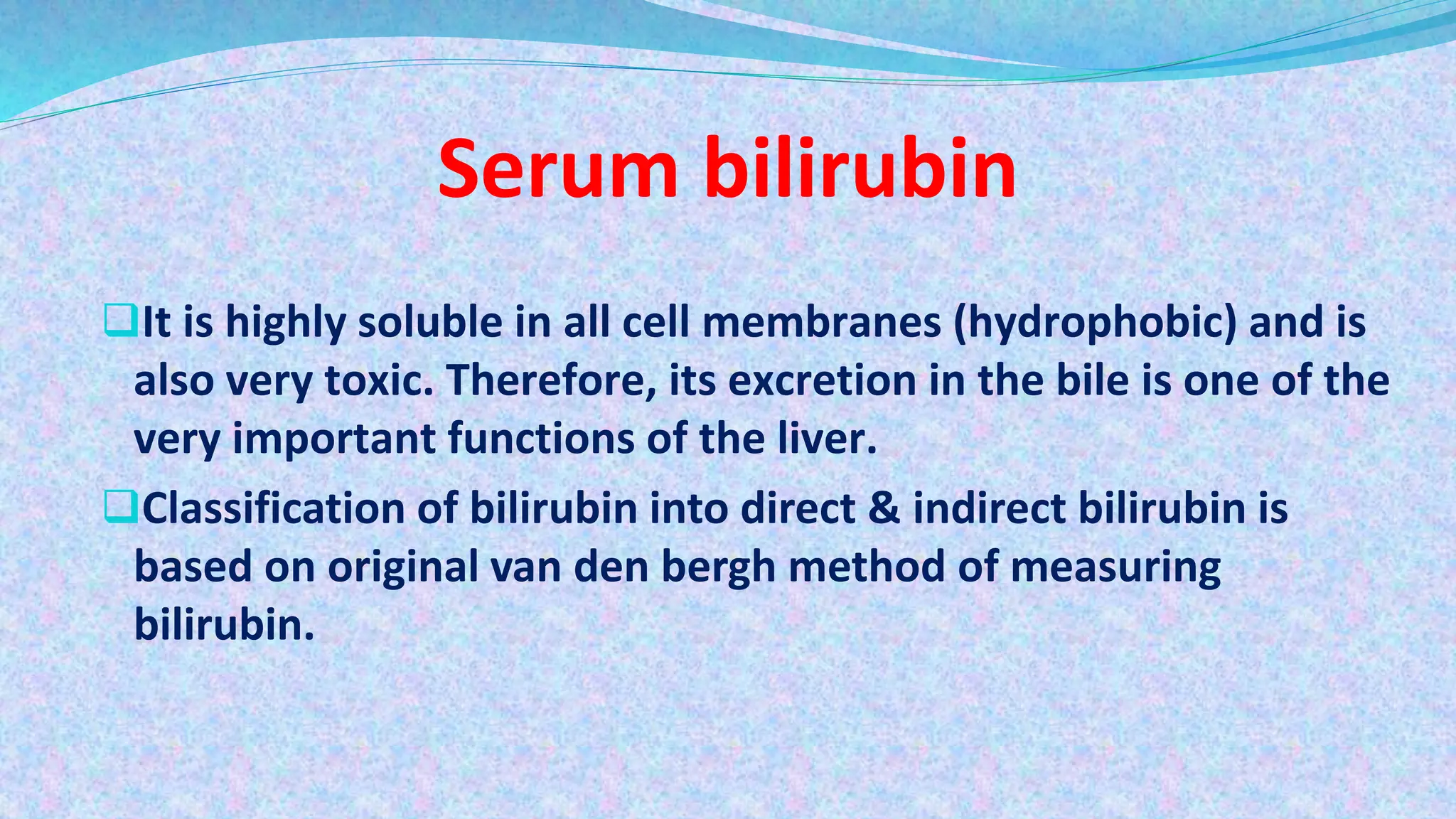 Serum bilirubin

❑It is highly soluble in all cell membranes (hydrophobic) and is also very toxic. Therefore, its excretion in the bile is one of the very important functions of the liver.

❑Classification of bilirubin into direct & indirect bilirubin is based on original van den bergh method of measuring bilirubin.